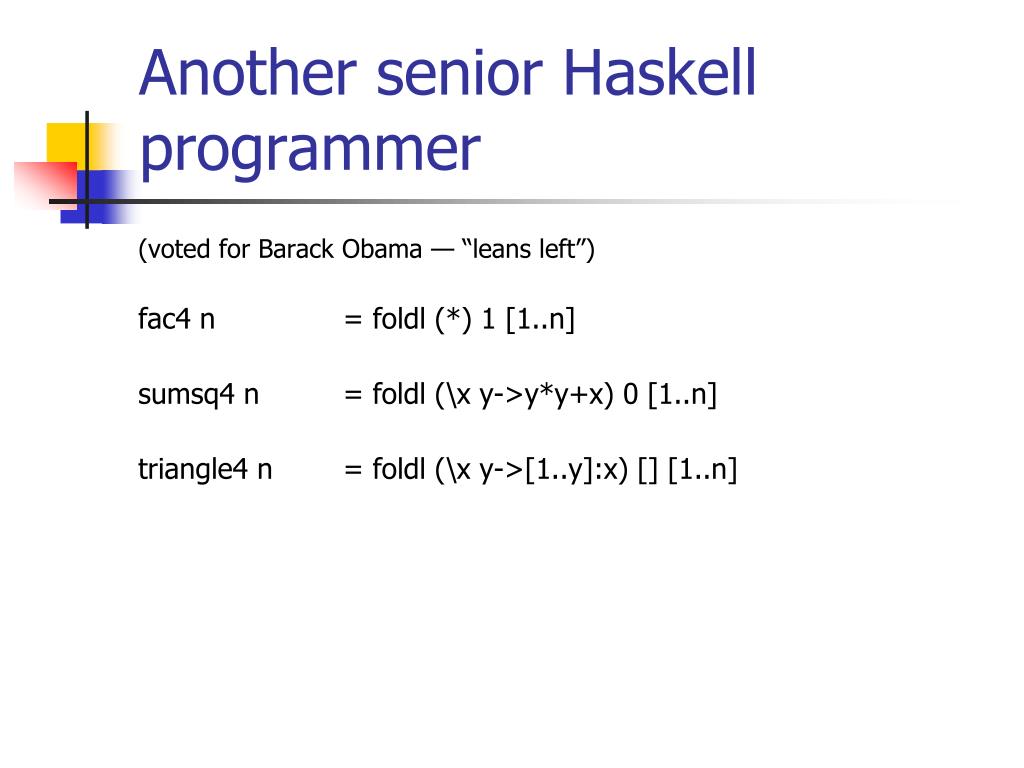 Another senior Haskell programmer

(voted for Barack Obama — “leans left”)

fac4 n = foldl (*) 1 [1..n]

sumsq4 n = foldl (\x y->y*y+x) 0 [1..n]

triangle4 n = foldl (\x y->[1..y]:x) [] [1..n]